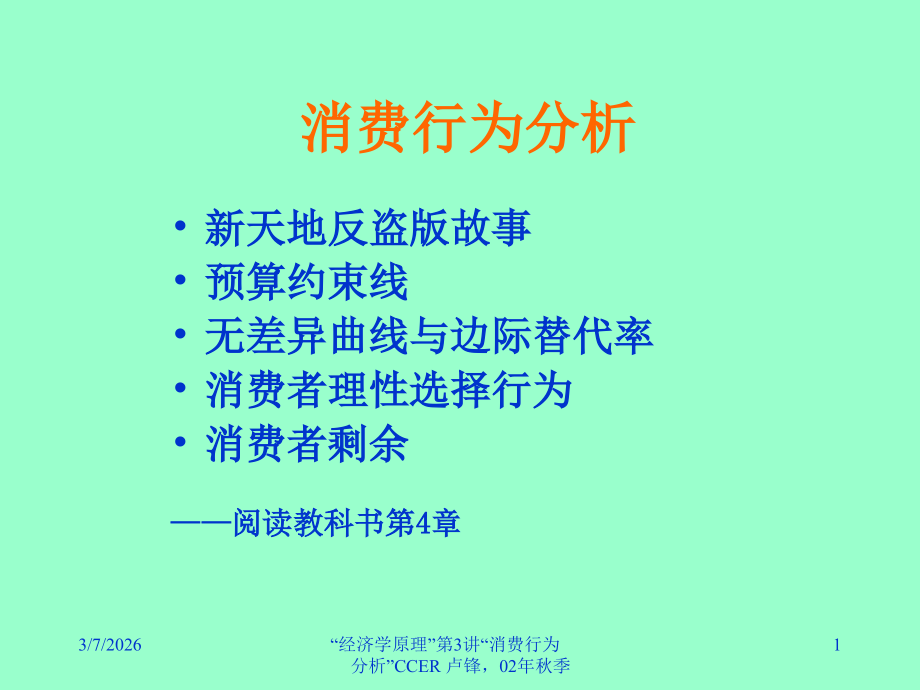 消费行为分析

• 新天地反盗版故事
• 预算约束线
• 无差异曲线与边际替代率
• 消费者理性选择行为
• 消费者剩余

——阅读教科书第4章

3/7/2026

“经济学原理”第3讲“消费行为分析”CCER 卢锋，02年秋季

1